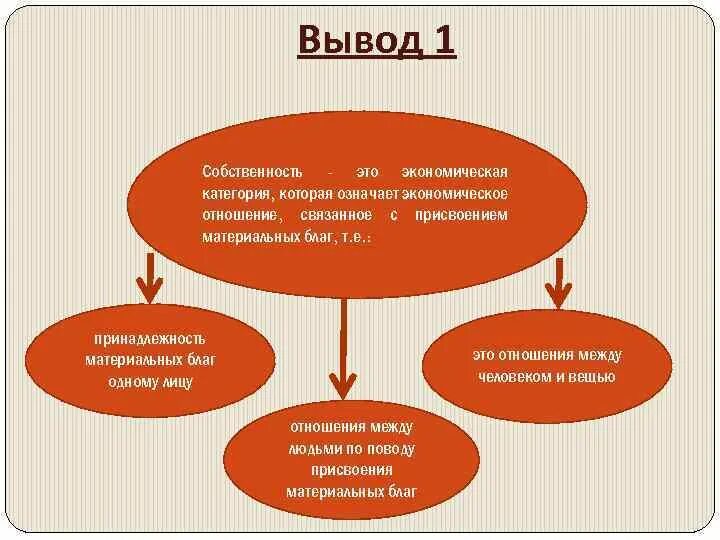 Вывод 1

Собственность - это экономическая категория, которая означает экономическое отношение, связанное с присвоением материальных благ, т.е.:

принадлежность материальных благ одному лицу

отношения между людьми по поводу присвоения материальных благ

это отношения между человеком и вещью